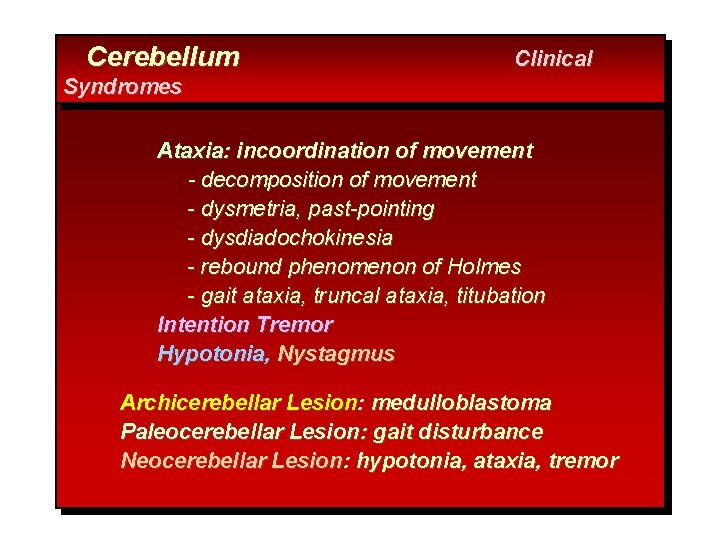 Cerebellum Clinical Syndromes

Ataxia: incoordination of movement
- decomposition of movement
- dysmetria, past-pointing
- dysdiadochokinesia
- rebound phenomenon of Holmes
- gait ataxia, truncal ataxia, titubation
Intention Tremor
Hypotonia, Nystagmus

Archicerebellar Lesion: medulloblastoma
Paleocerebellar Lesion: gait disturbance
Neocerebellar Lesion: hypotonia, ataxia, tremor